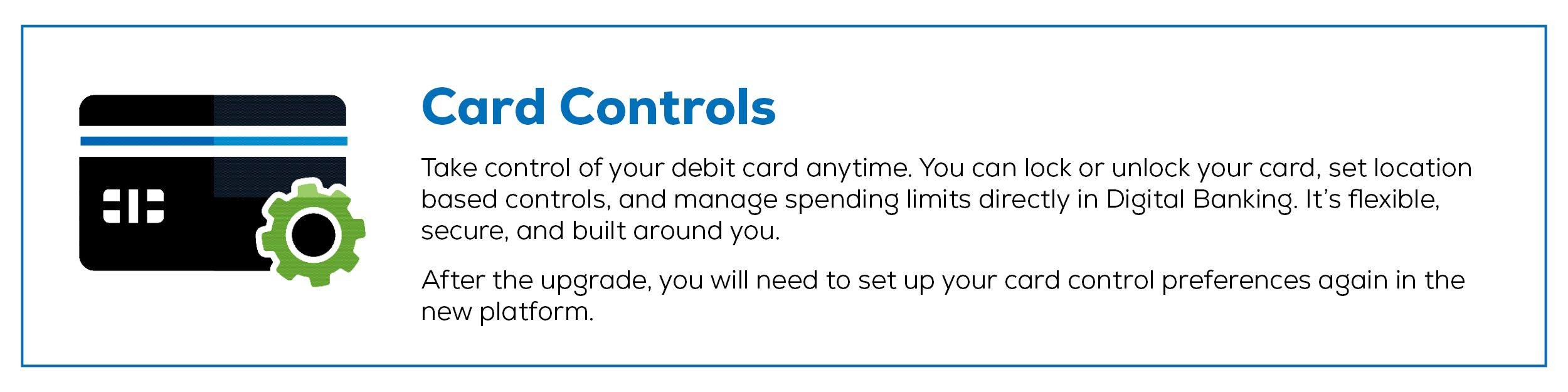 Card Controls

Take control of your debit card anytime. You can lock or unlock your card, set location based controls, and manage spending limits directly in Digital Banking. It's flexible, secure, and built around you.

After the upgrade, you will need to set up your card control preferences again in the new platform.